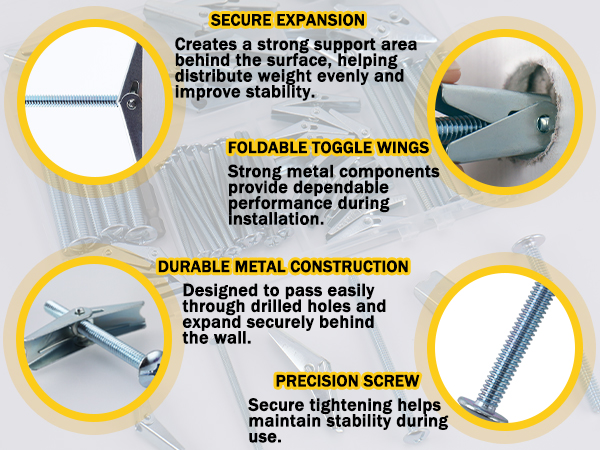 SECURE EXPANSION

Creates a strong support area behind the surface, helping distribute weight evenly and improve stability.

FOLDABLE TOGGLE WINGS

Strong metal components provide dependable performance during installation.

DURABLE METAL CONSTRUCTION

Designed to pass easily through drilled holes and expand securely behind the wall.

PRECISION SCREW

Secure tightening helps maintain stability during use.